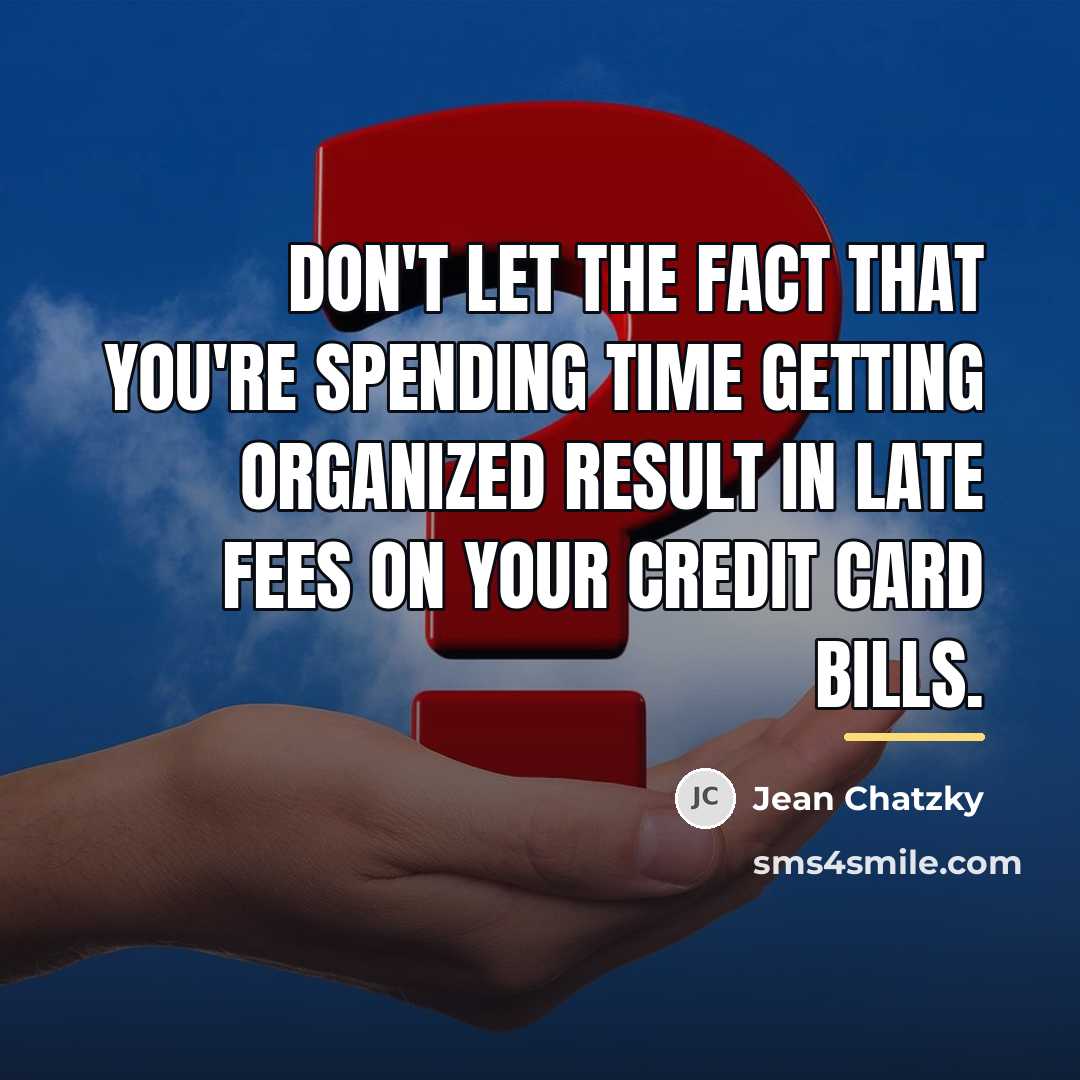 DON'T LET THE FACT THAT YOU'RE SPENDING TIME GETTING ORGANIZED RESULT IN LATE FEES ON YOUR CREDIT CARD BILLS.

JC Jean Chatzky

sms4smile.com